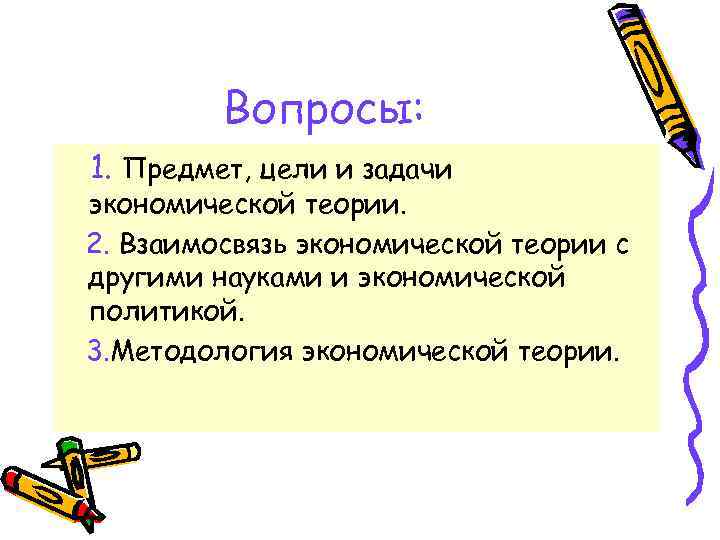 Вопросы:

1. Предмет, цели и задачи экономической теории.

2. Взаимосвязь экономической теории с другими науками и экономической политикой.

3.Методология экономической теории.